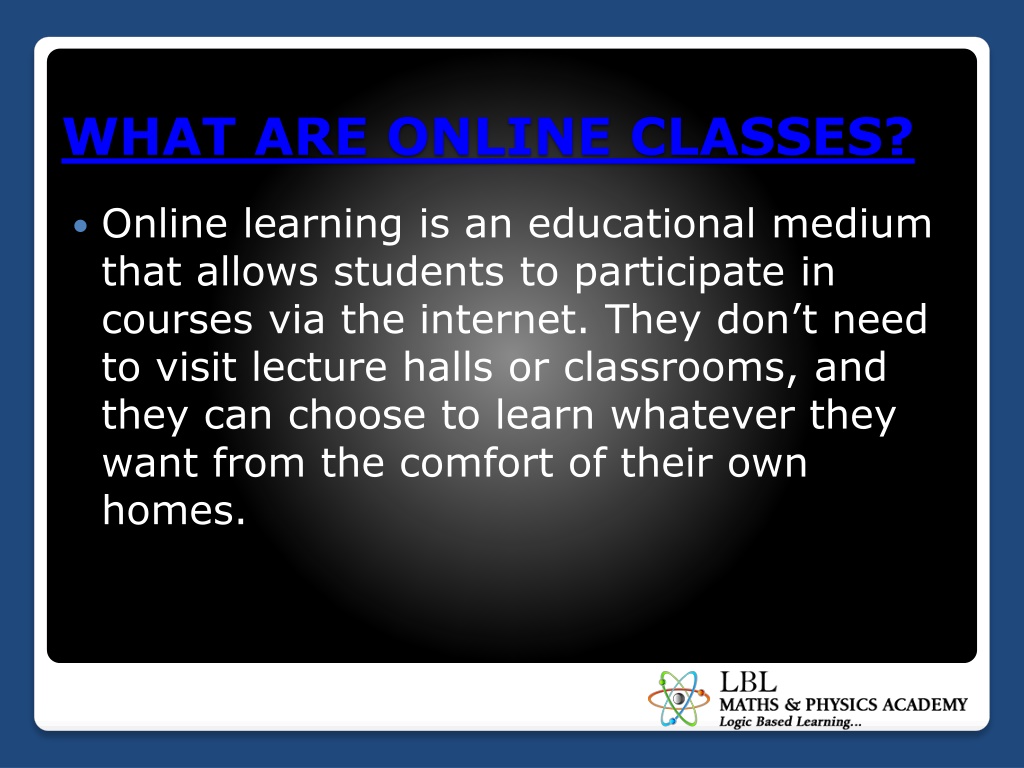 WHAT ARE ONLINE CLASSES?

• Online learning is an educational medium that allows students to participate in courses via the internet. They don’t need to visit lecture halls or classrooms, and they can choose to learn whatever they want from the comfort of their own homes.

LBL
MATHS & PHYSICS ACADEMY
Logic Based Learning...